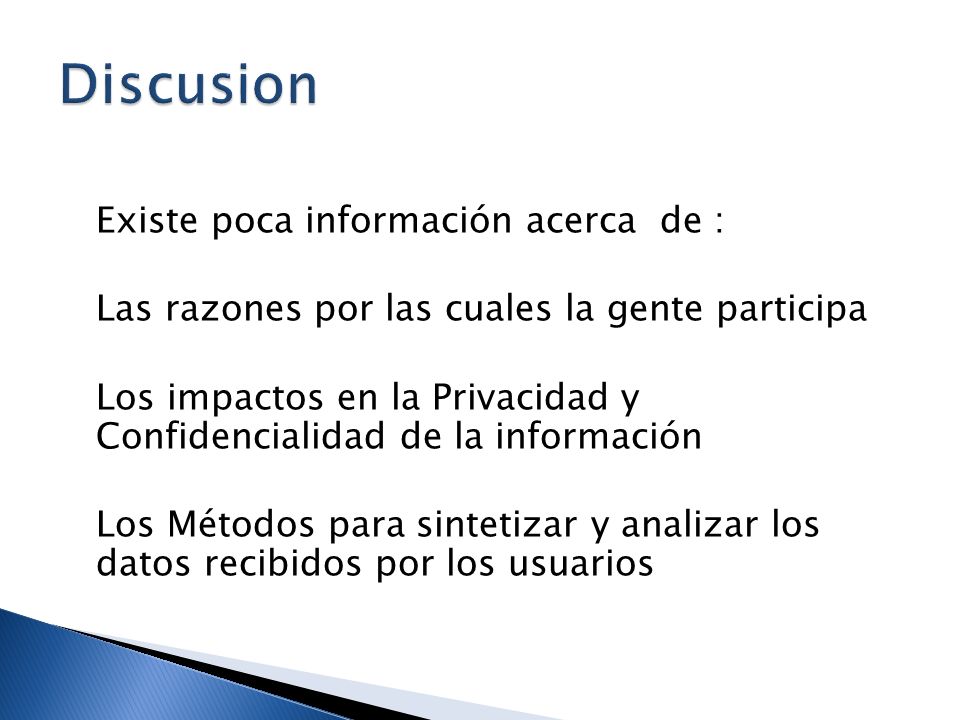 Discusion

Existe poca información acerca de :

Las razones por las cuales la gente participa

Los impactos en la Privacidad y Confidencialidad de la información

Los Métodos para sintetizar y analizar los datos recibidos por los usuarios